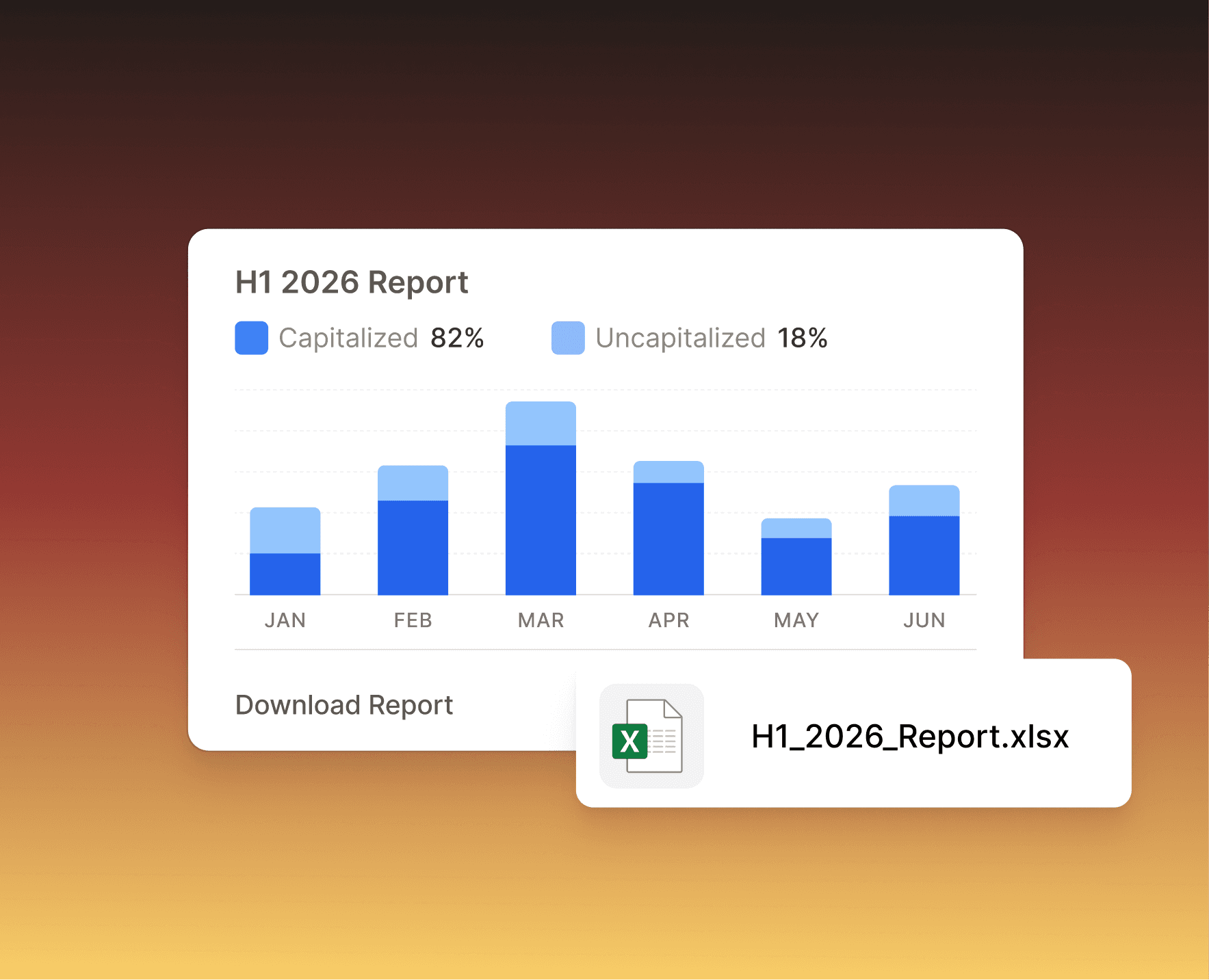 H1 2026 Report

Capitalized 82%
Uncapitalized 18%

JAN FEB MAR APR MAY JUN

Download Report

X

H1_2026_Report.xlsx